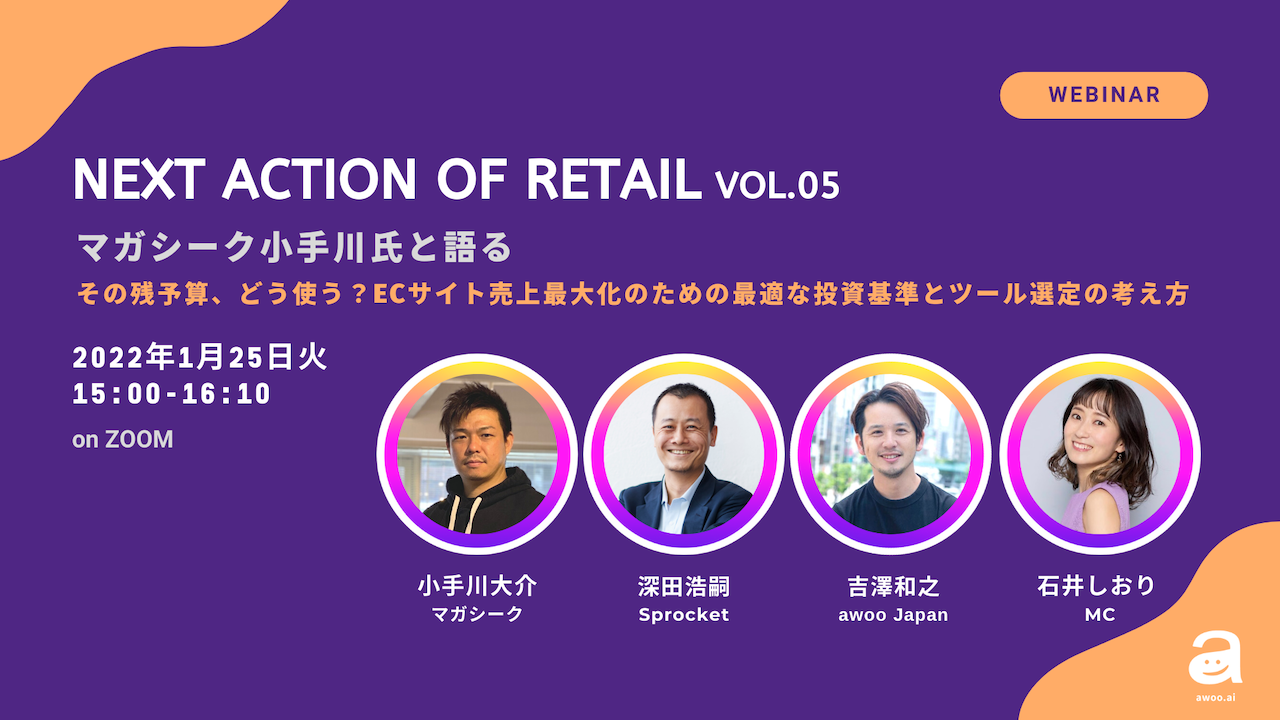 WEBINAR

NEXT ACTION OF RETAIL VOL.05

マガシーク小手川氏と語る

その残予算、どう使う？ECサイト売上最大化のための最適な投資基準とツール選定の考え方

2022年1月25日火
15:00-16:10

on ZOOM

小手川大介
マガシーク

深田浩嗣
Sprocket

吉澤和之
awoo Japan

石井しおり
MC

a
awoo.ai